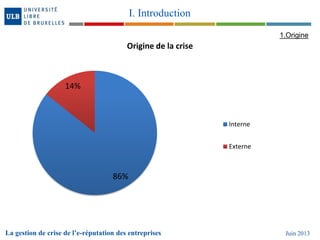 ULB UNIVERSITÉ LIBRE DE BRUXELLES

I. Introduction

1.Origine

Origine de la crise

14%

86%

Interne

Externe

La gestion de crise de l'e-réputation des entreprises

Juin 2013